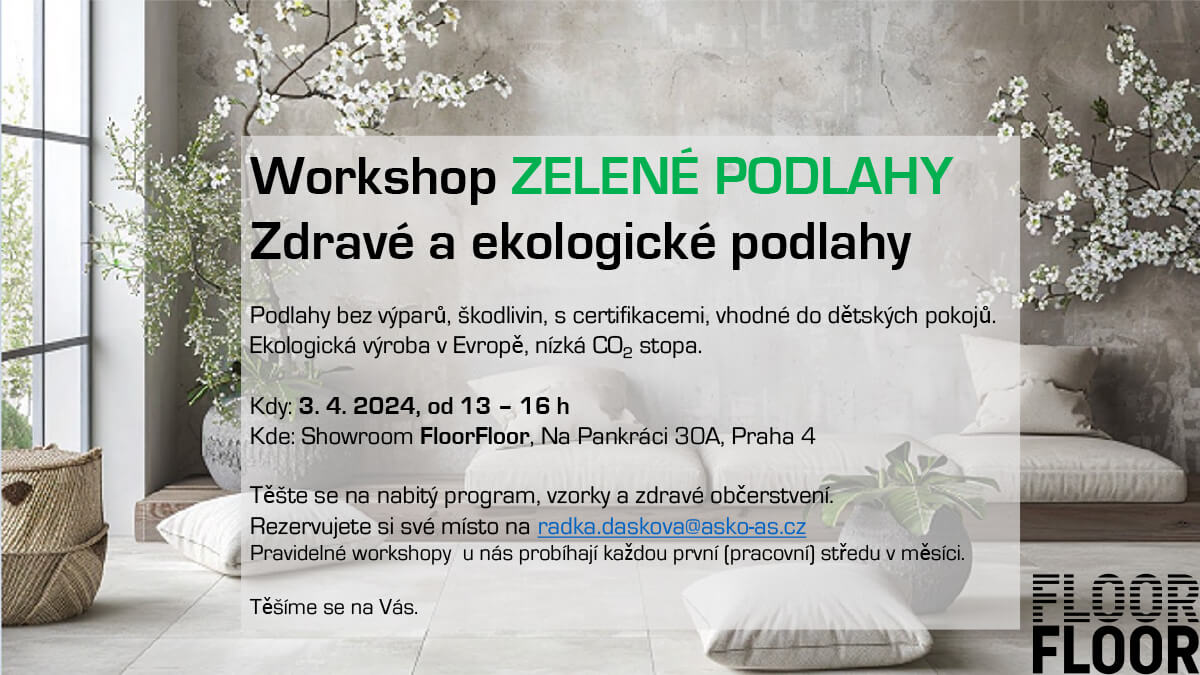 Workshop ZELENÉ PODLAHY
Zdravé a ekologické podlahy

Podlahy bez výparů, škodlivin, s certifikacemi, vhodné do dětských pokojů. Ekologická výroba v Evropě, nízká $CO_2$ stopa.

Kdy: 3. 4. 2024, od 13 – 16 h
Kde: Showroom FloorFloor, Na Pankráci 30A, Praha 4

Těšte se na nabitý program, vzorky a zdravé občerstvení.
Rezervujete si své místo na radka.daskova@asko-as.cz
Pravidelné workshopy u nás probíhají každou první (pracovní) středu v měsíci.

Těšíme se na Vás.

FLOOR
FLOOR